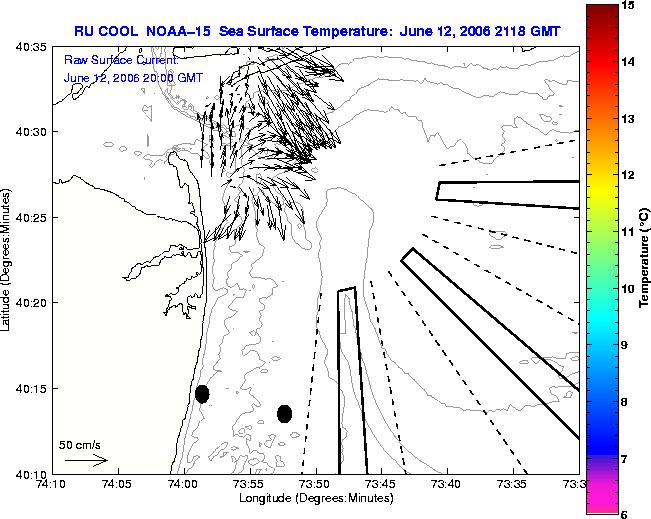 RU COOL NOAA–15 Sea Surface Temperature: June 12, 2006 2118 GMT

Raw Surface Current:
June 12, 2006 20:00 GMT

40:35
40:30
40:25
40:20
40:15
40:10

Latitude (Degrees:Minutes)

50 cm/s

74:10 74:05 74:00 73:55 73:50 73:45 73:40 73:35 73:3

Longitude (Degrees:Minutes)

15
14
13
12
11
10
9
8
7
6

Temperature (°C)